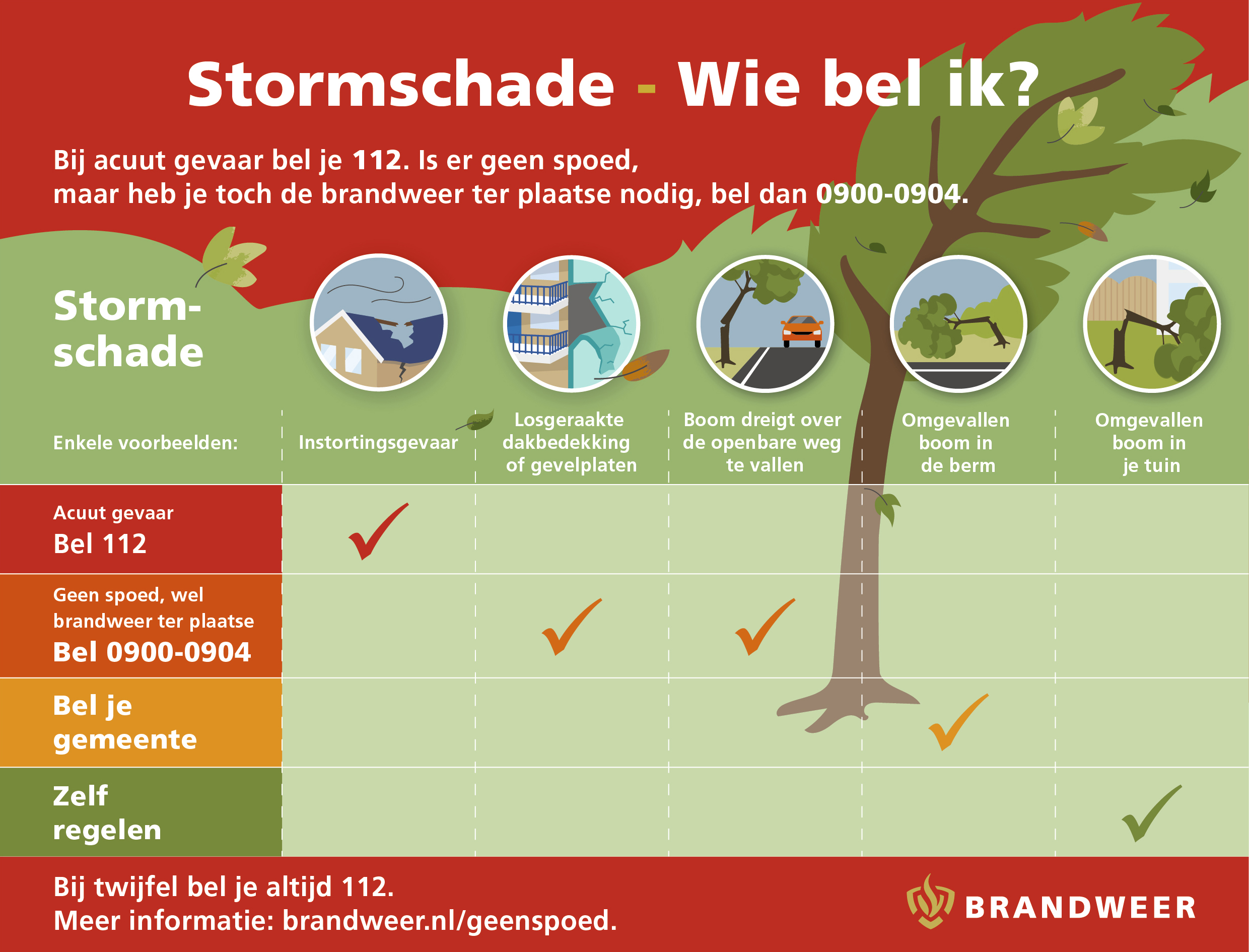 Stormschade - Wie bel ik?

Bij acuut gevaar bel je 112. Is er geen spoed, maar heb je toch de brandweer ter plaatse nodig, bel dan 0900-0904.

Stormschade

| Enkele voorbeelden: | Instortingsgevaar | Losgeraakte dakbedekking of gevelplaten | Boom dreigt over de openbare weg te vallen | Omgevallen boom in de berm | Omgevallen boom in je tuin |
|---|---|---|---|---|---|
| Acuut gevaar Bel 112 | ✓ | | | | |
| Geen spoed, wel brandweer ter plaatse Bel 0900-0904 | | ✓ | ✓ | | |
| Bel je gemeente | | | | ✓ | |
| Zelf regelen | | | | | ✓ |

Bij twijfel bel je altijd 112.
Meer informatie: brandweer.nl/geenspoed.

BRANDWEER